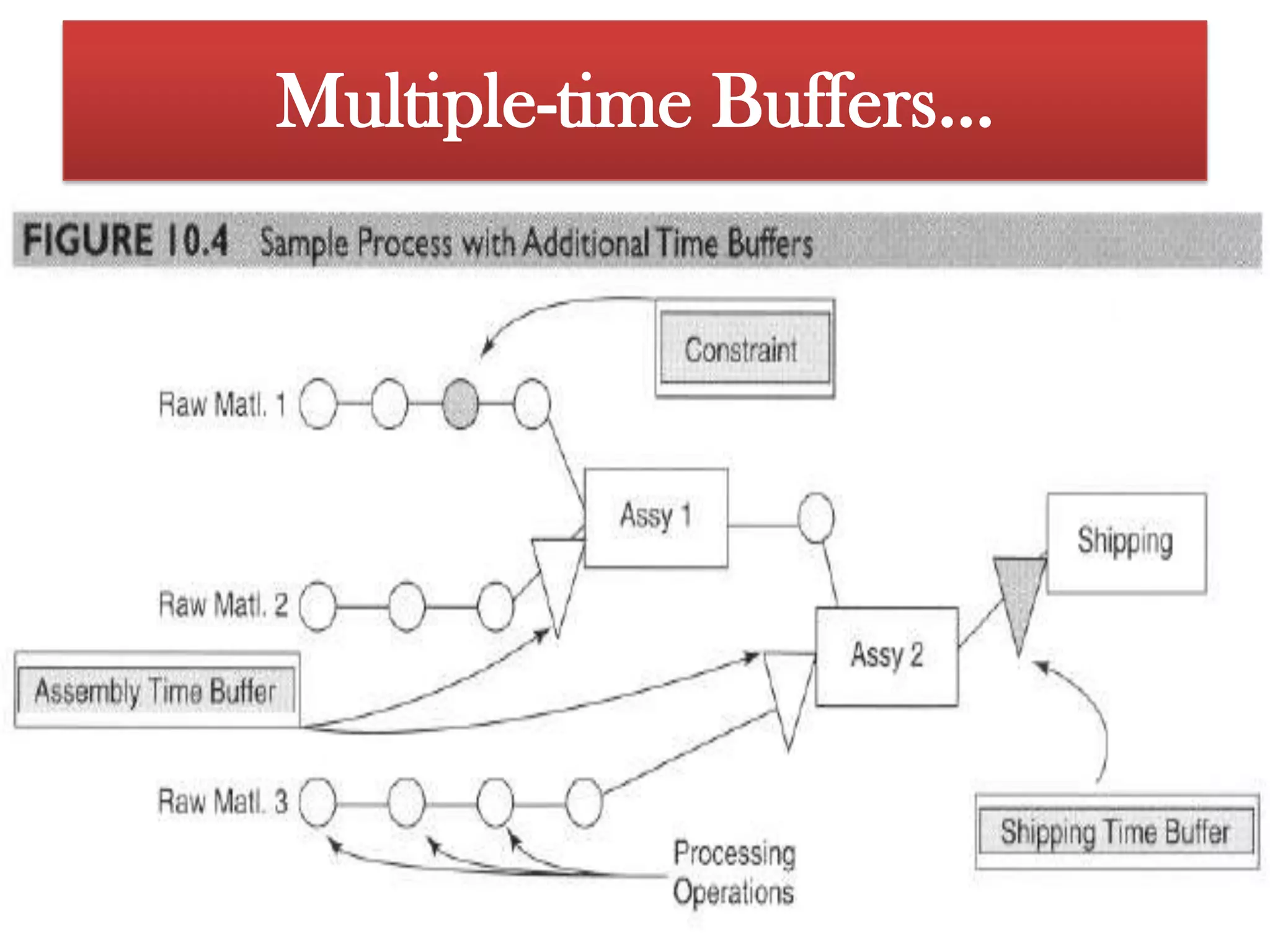 Multiple-time Buffers...

FIGURE 10.4 Sample Process with Additional Time Buffers

Constraint

Raw Matl. 1

Assy 1

Shipping

Raw Matl. 2

Assy 2

Assembly Time Buffer

Raw Matl. 3

Processing Operations

Shipping Time Buffer